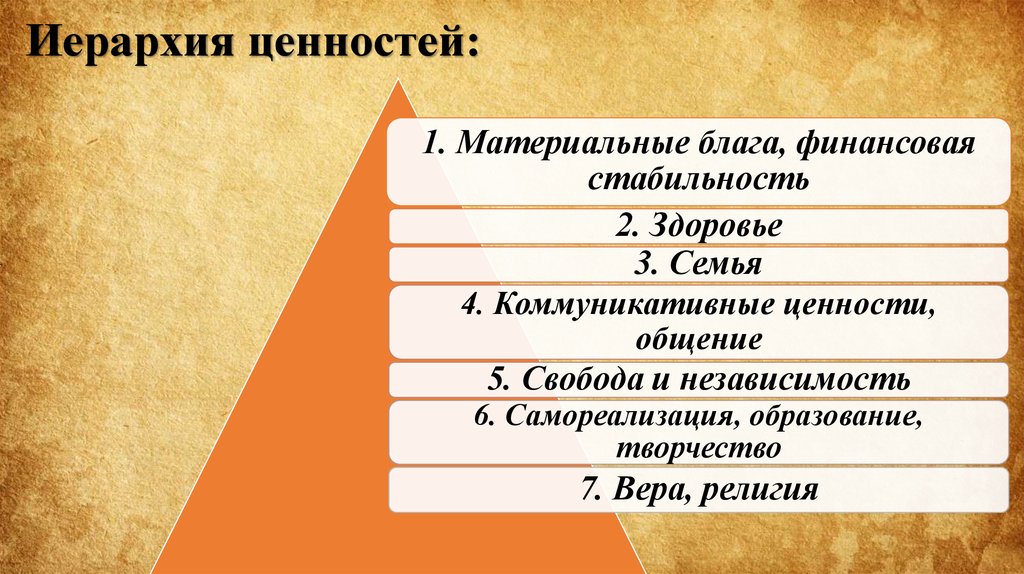 Иерархия ценностей:

1. Материальные блага, финансовая стабильность

2. Здоровье

3. Семья

4. Коммуникативные ценности, общение

5. Свобода и независимость

6. Самореализация, образование, творчество

7. Вера, религия